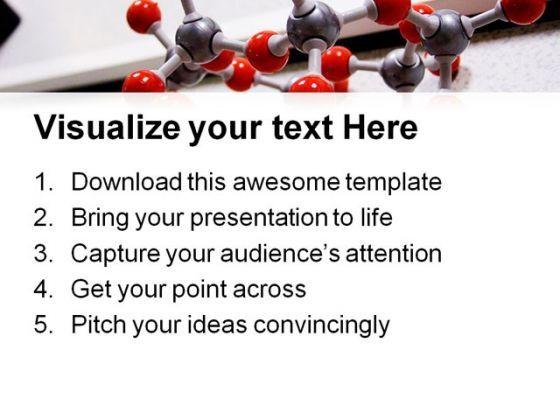 Visualize your text Here

1. Download this awesome template
2. Bring your presentation to life
3. Capture your audience's attention
4. Get your point across
5. Pitch your ideas convincingly